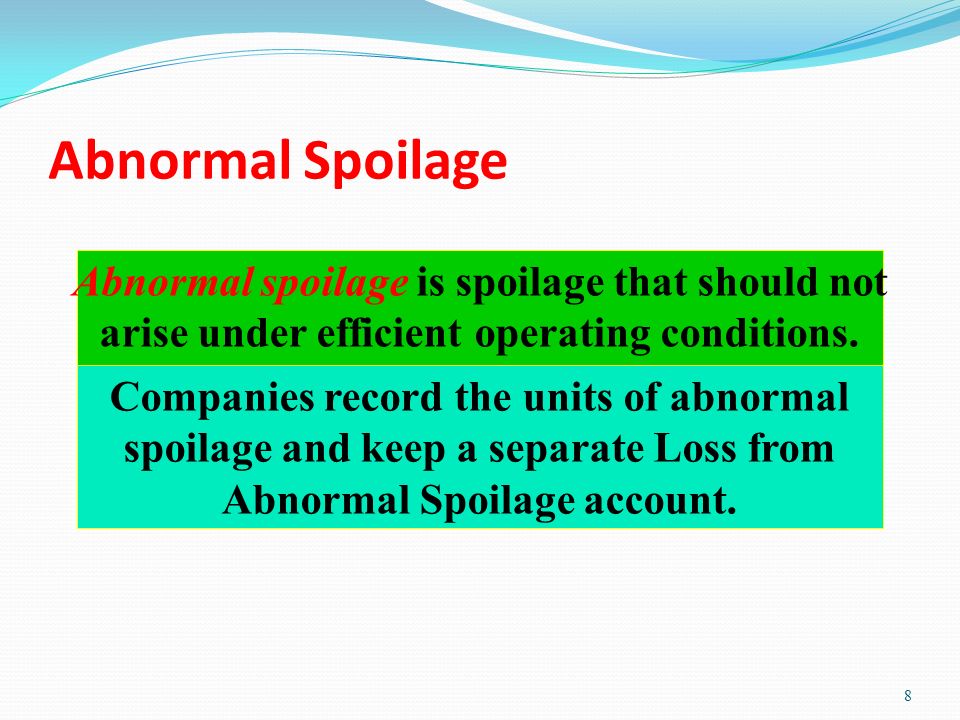 Abnormal Spoilage

Abnormal spoilage is spoilage that should not arise under efficient operating conditions.

Companies record the units of abnormal spoilage and keep a separate Loss from Abnormal Spoilage account.

8